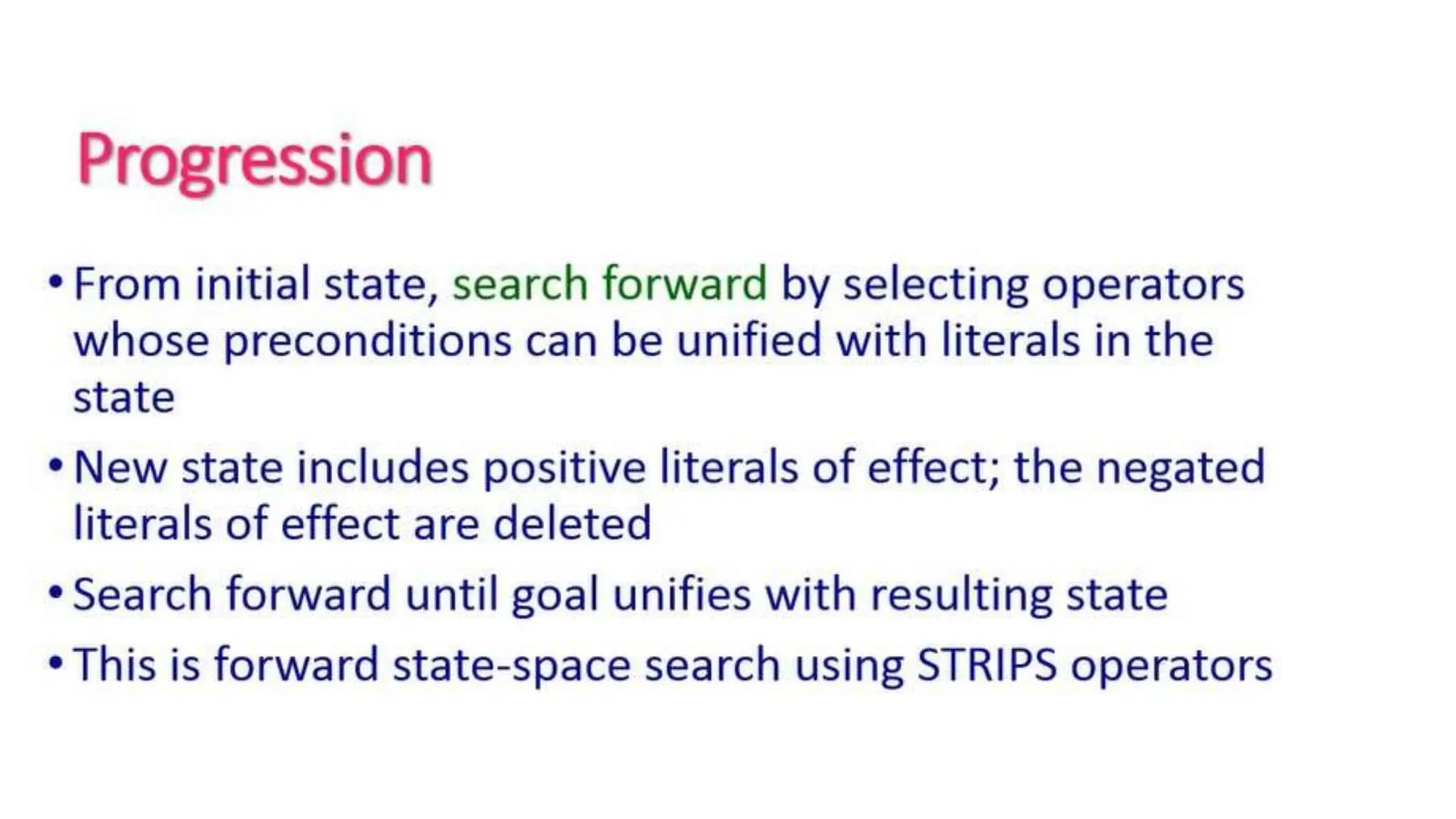 Progression

• From initial state, search forward by selecting operators whose preconditions can be unified with literals in the state

• New state includes positive literals of effect; the negated literals of effect are deleted

• Search forward until goal unifies with resulting state

• This is forward state-space search using STRIPS operators